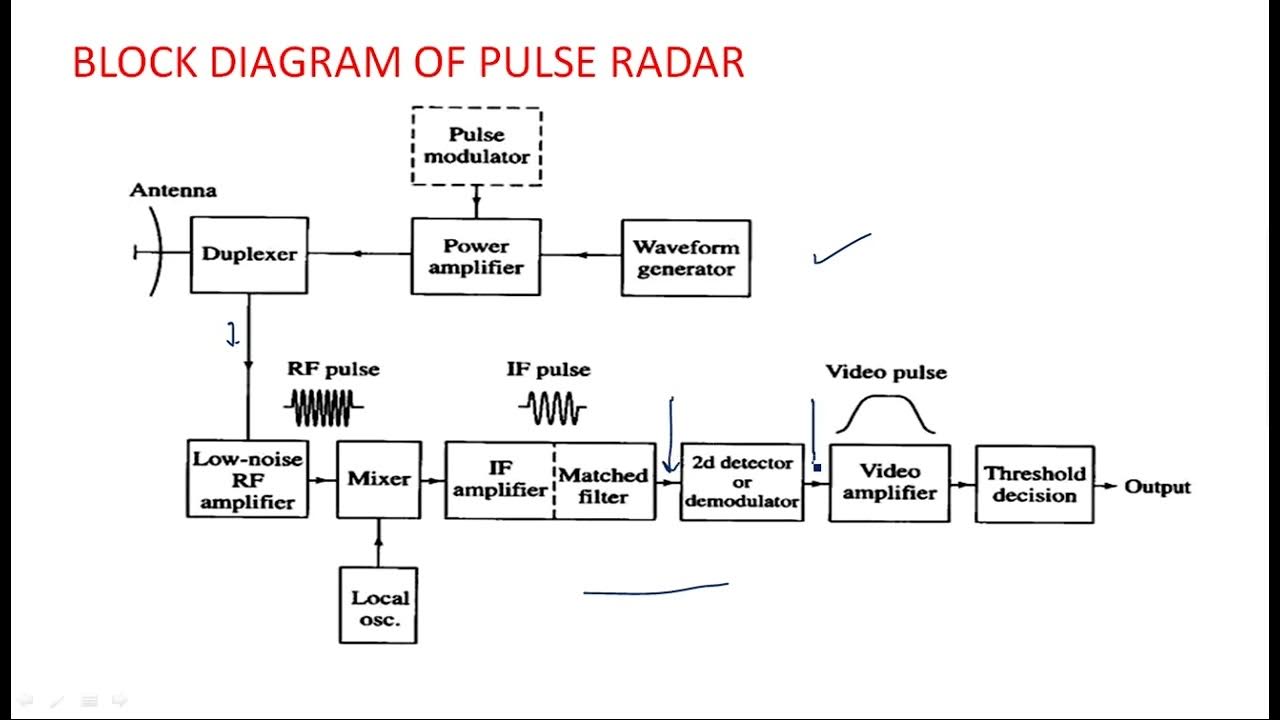 BLOCK DIAGRAM OF PULSE RADAR

Pulse modulator

Antenna

Duplexer

Power amplifier

Waveform generator

RF pulse

IF pulse

Video pulse

Low-noise RF amplifier

Mixer

IF amplifier

Matched filter

2d detector or demodulator

Video amplifier

Threshold decision

Output

Local osc.